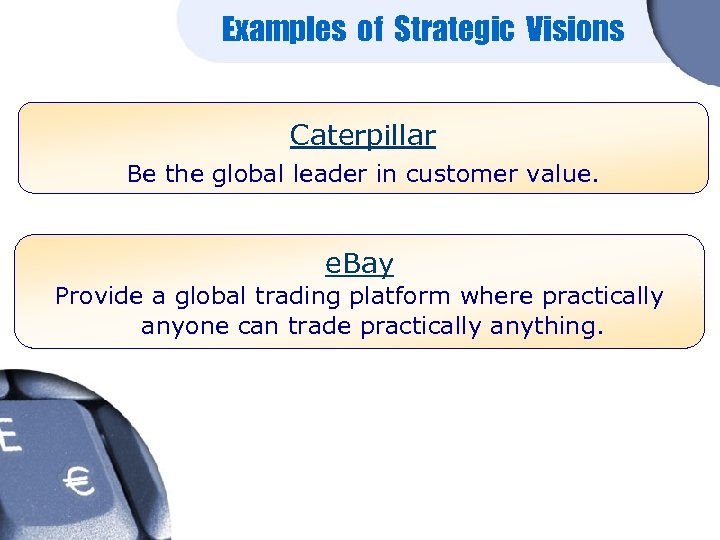 Examples of Strategic Visions

Caterpillar
Be the global leader in customer value.

eBay
Provide a global trading platform where practically anyone can trade practically anything.

E
€